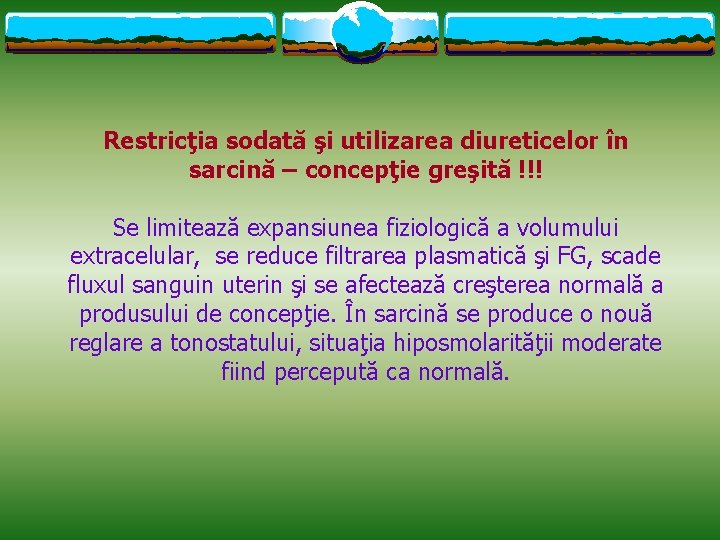 Restricţia sodată şi utilizarea diureticelor în sarcină – concepţie greşită !!!

Se limitează expansiunea fiziologică a volumului extracelular,  se reduce filtrarea plasmatică şi FG, scade fluxul sanguin uterin şi se afectează creşterea normală a produsului de concepţie. În sarcină se produce o nouă reglare a tonostatului, situaţia hiposmolarităţii moderate fiind percepută ca normală.